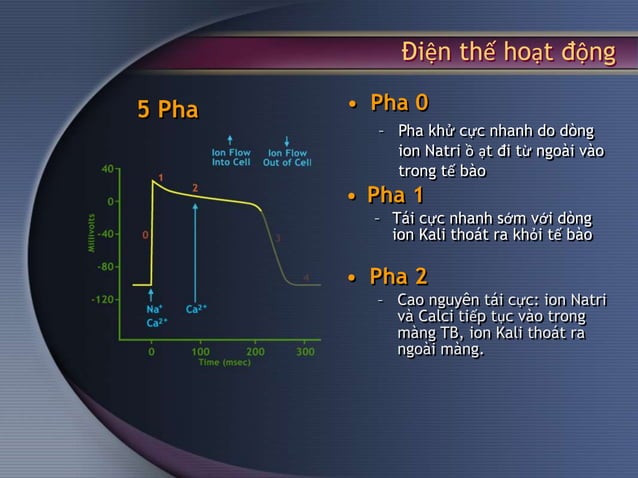 Điện thế hoạt động

5 Pha

Ion Flow Into Cell

Ion Flow Out of Cell

40
0
-40
-80
-120

Millivolts

0
1
2
3
4

$Na^+$
$Ca^{2+}$

$Ca^{2+}$

0
100
200
300

Time (msec)

• Pha 0

– Pha khử cực nhanh do dòng ion Natri ồ ạt đi từ ngoài vào trong tế bào

• Pha 1

– Tái cực nhanh sớm với dòng ion Kali thoát ra khỏi tế bào

• Pha 2

– Cao nguyên tái cực: ion Natri và Calci tiếp tục vào trong màng TB, ion Kali thoát ra ngoài màng.